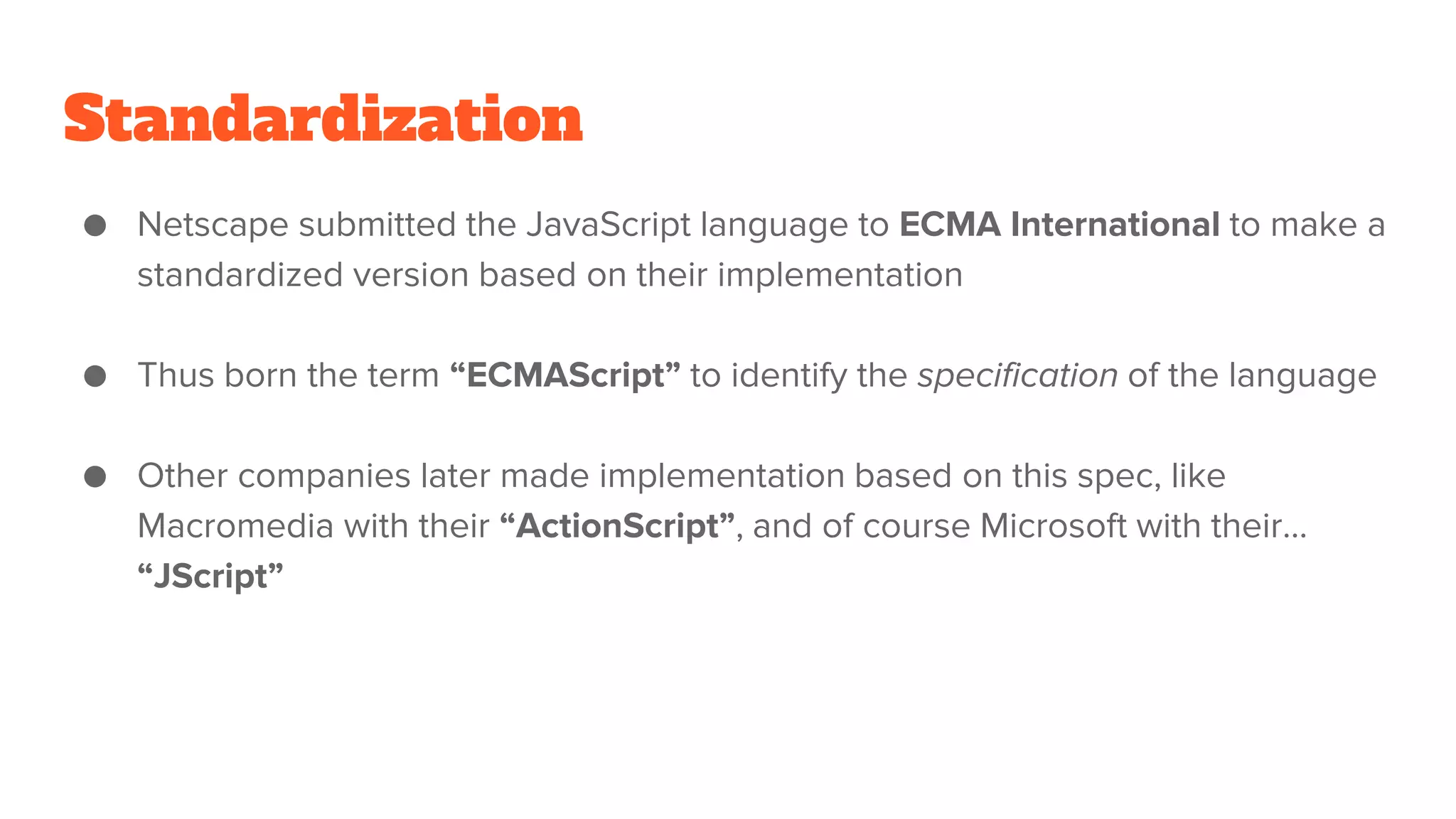 Standardization

● Netscape submitted the JavaScript language to ECMA International to make a standardized version based on their implementation

● Thus born the term “ECMAScript” to identify the specification of the language

● Other companies later made implementation based on this spec, like Macromedia with their “ActionScript”, and of course Microsoft with their… “JScript”